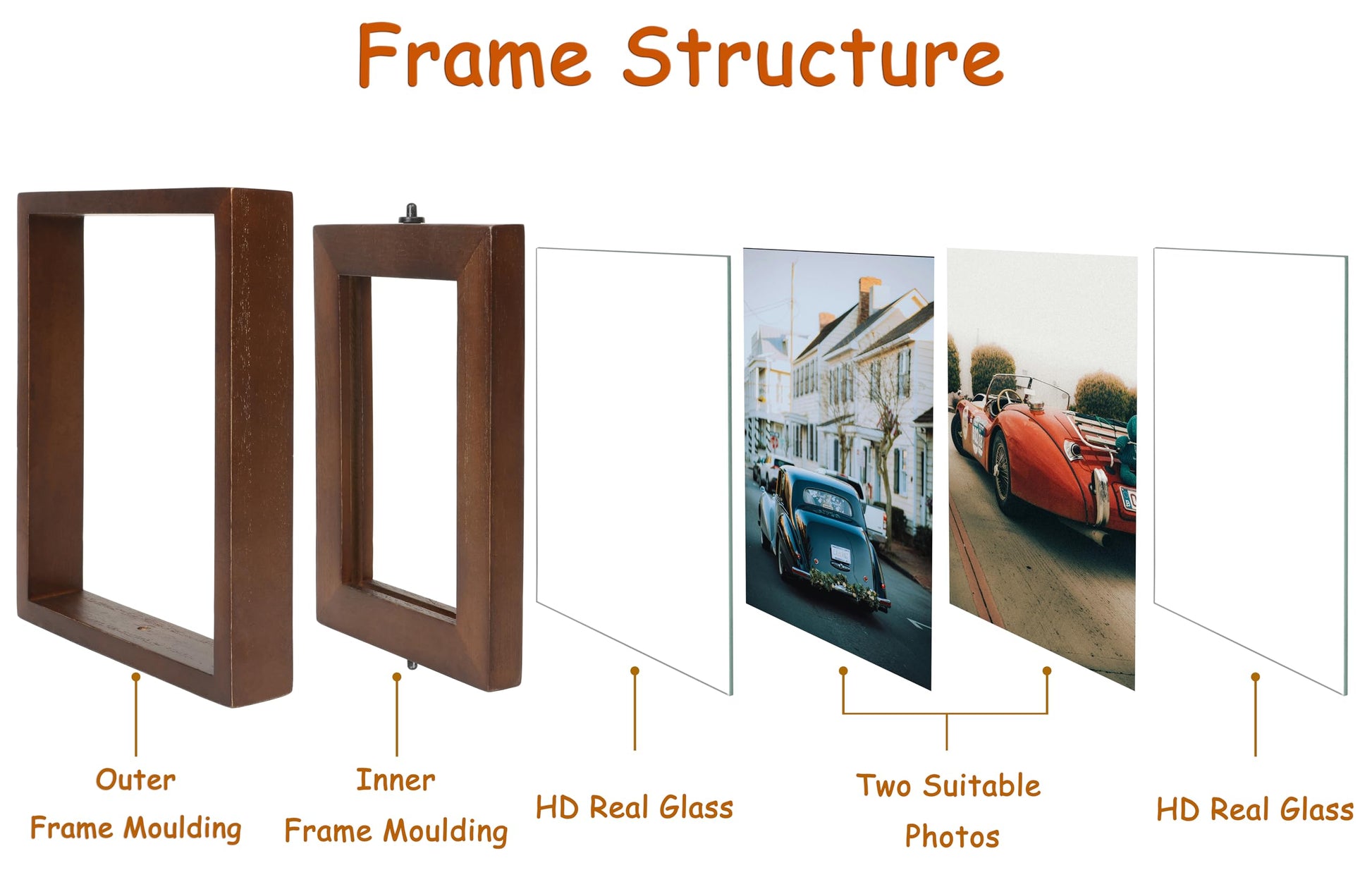 Frame Structure

Outer Frame Moulding

Inner Frame Moulding

HD Real Glass

Two Suitable Photos

HD Real Glass